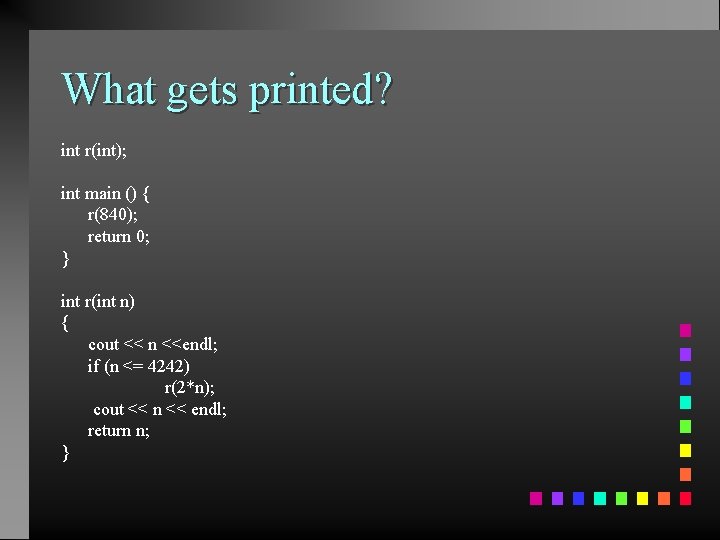 What gets printed?

int r(int);

int main () {
r(840);
return 0;
}

int r(int n)
{
cout << n <<endl;
if (n <= 4242)
r(2*n);
cout << n << endl;
return n;
}